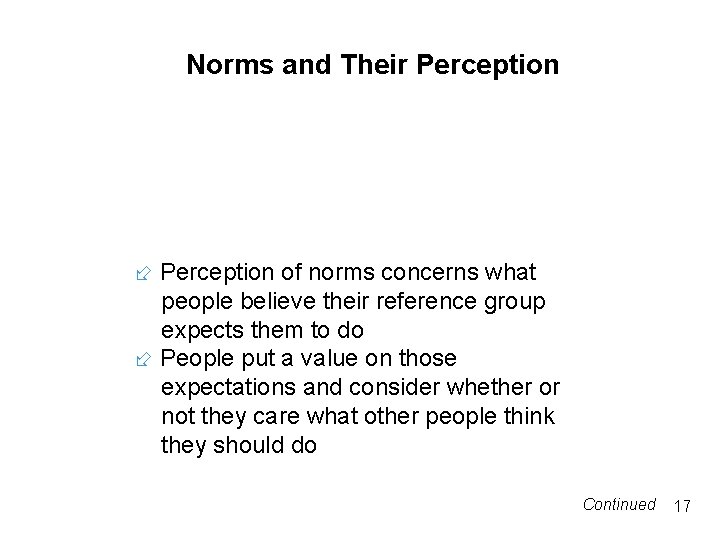 Norms and Their Perception

Perception of norms concerns what people believe their reference group expects them to do

People put a value on those expectations and consider whether or not they care what other people think they should do

Continued 17